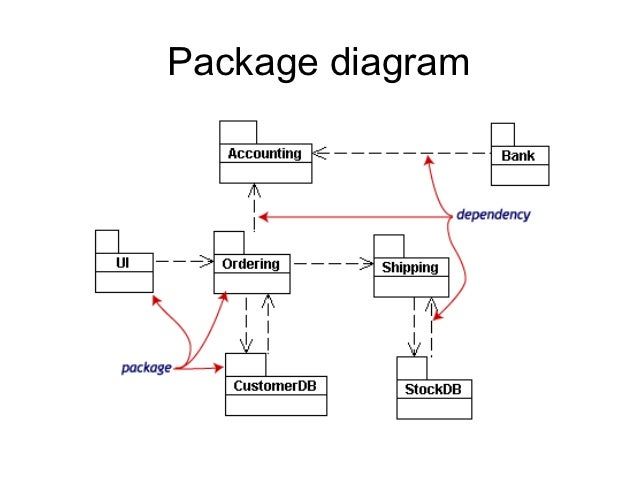 Package diagram

Accounting

Bank

dependency

UI

Ordering

Shipping

package

CustomerDB

StockDB